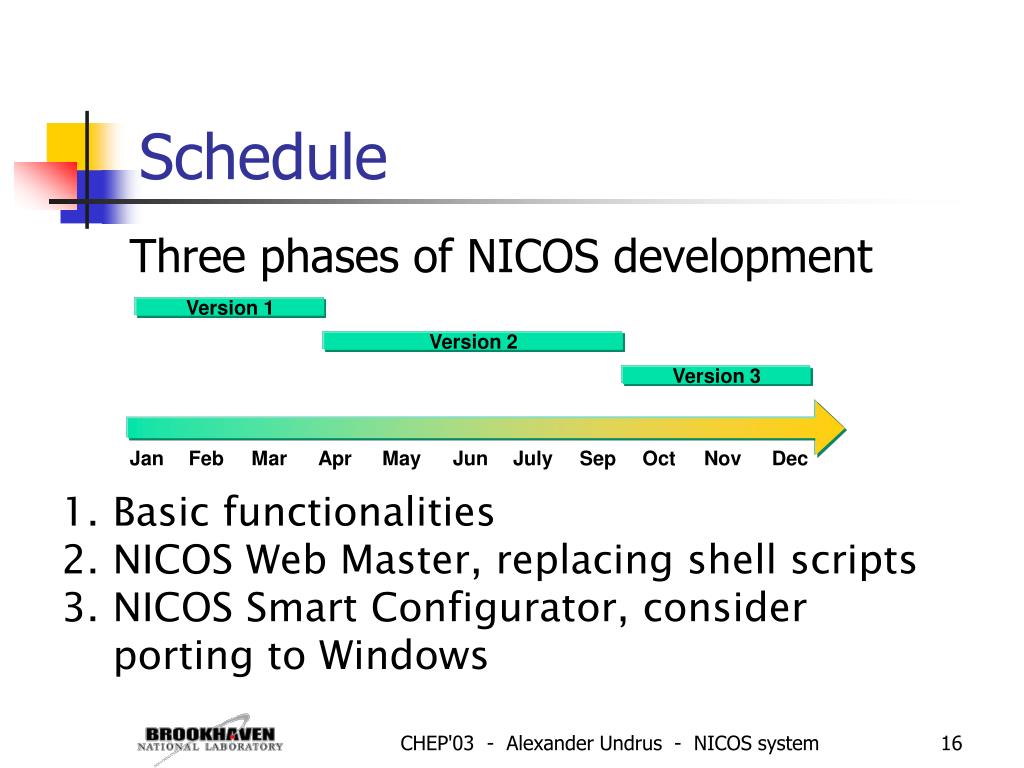 Schedule

Three phases of NICOS development

Version 1

Version 2

Version 3

Jan Feb Mar Apr May Jun July Sep Oct Nov Dec

1. Basic functionalities
2. NICOS Web Master, replacing shell scripts
3. NICOS Smart Configurator, consider porting to Windows

BROOKHAVEN NATIONAL LABORATORY

CHEP'03 - Alexander Undrus - NICOS system

16